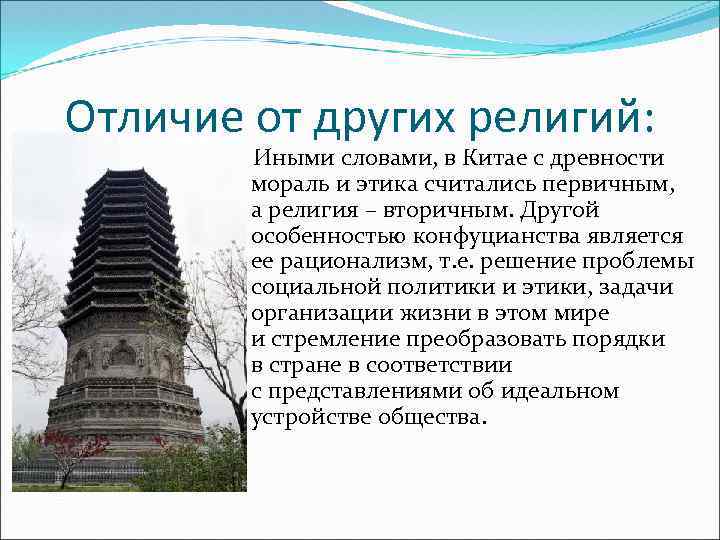 Отличие от других религий:

Иными словами, в Китае с древности мораль и этика считались первичным, а религия – вторичным. Другой особенностью конфуцианства является ее рационализм, т.е. решение проблемы социальной политики и этики, задачи организации жизни в этом мире и стремление преобразовать порядки в стране в соответствии с представлениями об идеальном устройстве общества.